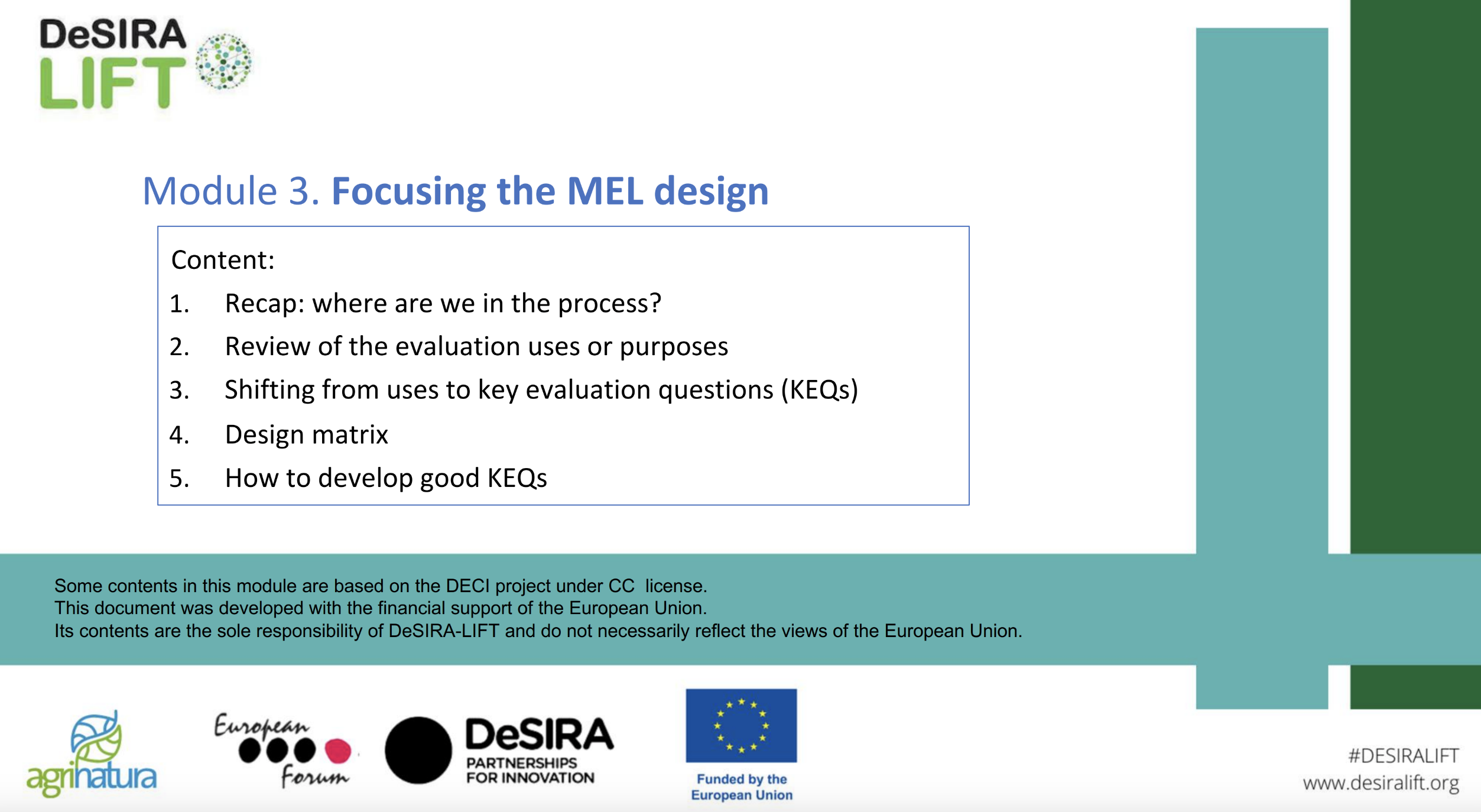 DeSIRA
LIFT

Module 3. Focusing the MEL design

Content:
1. Recap: where are we in the process?
2. Review of the evaluation uses or purposes
3. Shifting from uses to key evaluation questions (KEQs)
4. Design matrix
5. How to develop good KEQs

Some contents in this module are based on the DECI project under CC license.
This document was developed with the financial support of the European Union.
Its contents are the sole responsibility of DeSIRA-LIFT and do not necessarily reflect the views of the European Union.

agrinatura

European Forum

DeSIRA
PARTNERSHIPS
FOR INNOVATION

Funded by the European Union

#DESIRALIFT
www.desiralift.org